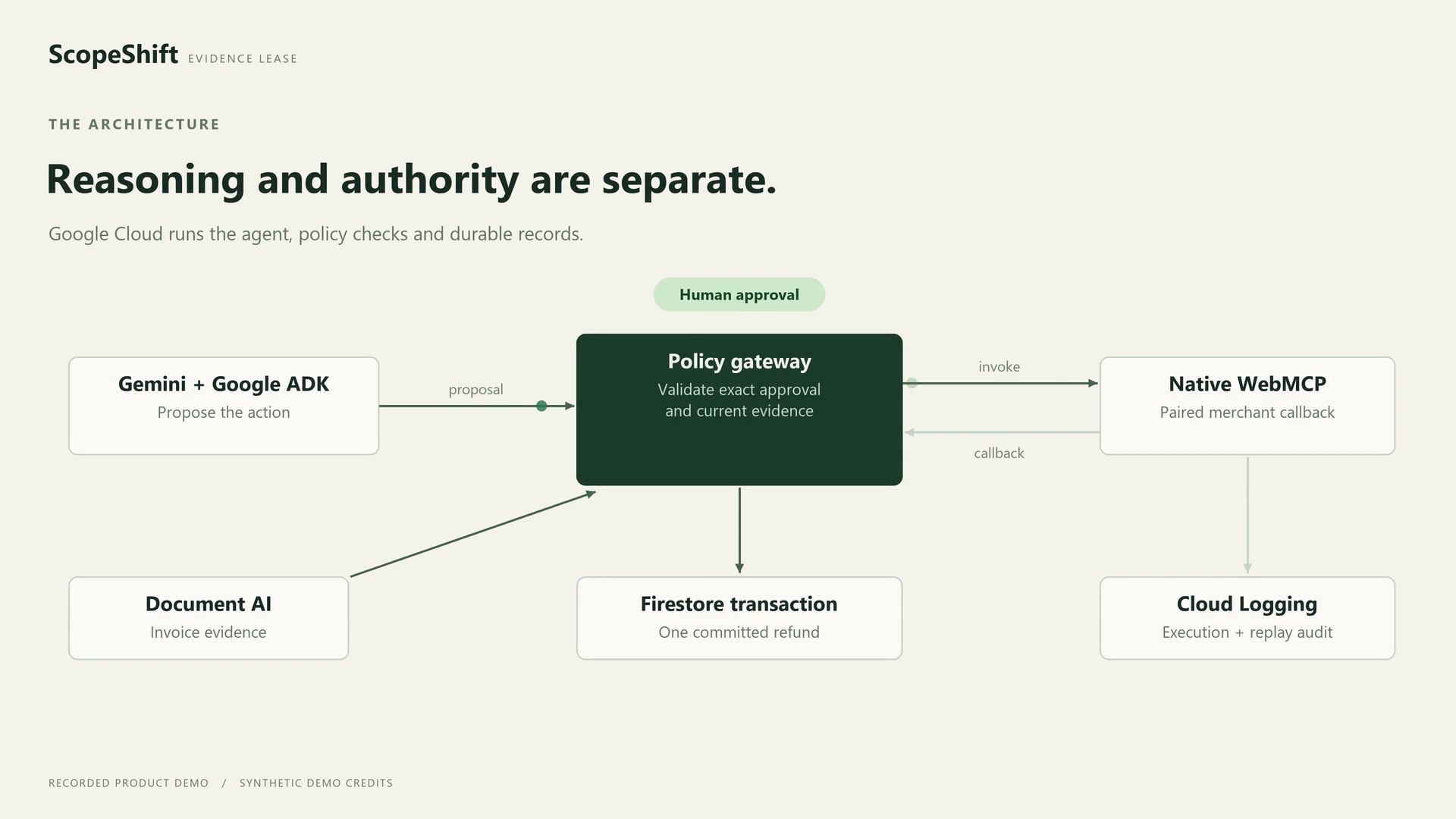 ScopeShift EVIDENCE LEASE

THE ARCHITECTURE

Reasoning and authority are separate.

Google Cloud runs the agent, policy checks and durable records.

Human approval

Gemini + Google ADK
Propose the action

proposal

Policy gateway
Validate exact approval and current evidence

invoke

callback

Native WebMCP
Paired merchant callback

Document AI
Invoice evidence

Firestore transaction
One committed refund

Cloud Logging
Execution + replay audit

RECORDED PRODUCT DEMO / SYNTHETIC DEMO CREDITS